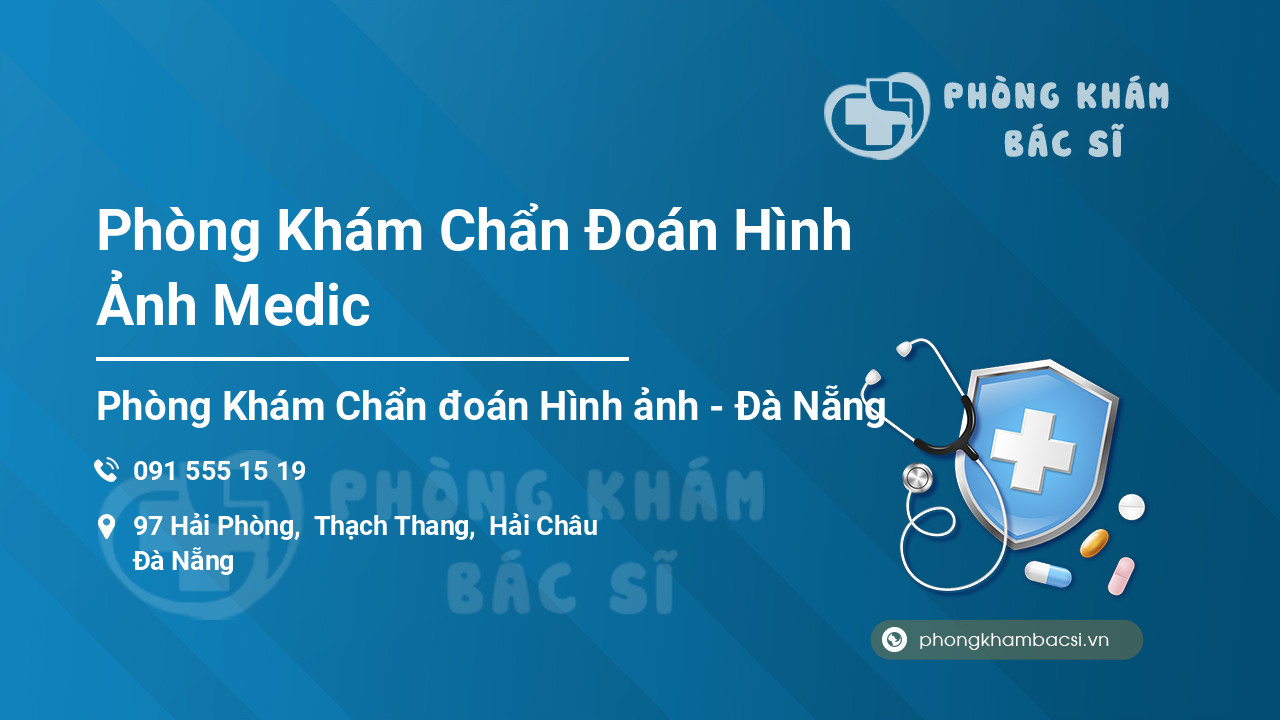 PHÒNG KHÁM
BÁC SĨ

Phòng Khám Chẩn Đoán Hình Ảnh Medic

Phòng Khám Chẩn đoán Hình ảnh - Đà Nẵng

091 555 15 19

97 Hải Phòng, Thạch Thang, Hải Châu
Đà Nẵng

PHÒNG KHÁM
BÁC SĨ

phongkhambacsi.vn